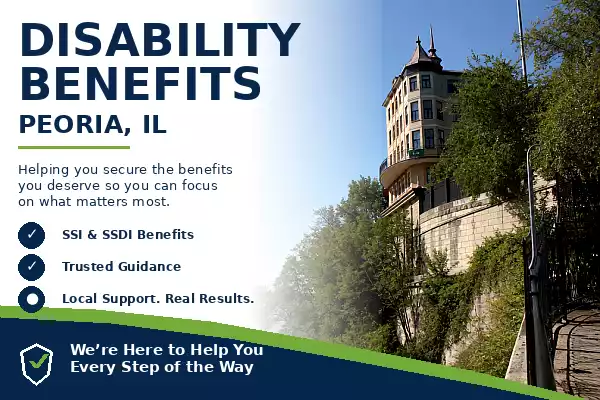 DISABILITY BENEFITS

PEORIA, IL

Helping you secure the benefits you deserve so you can focus on what matters most.

SSI & SSDI Benefits

Trusted Guidance

Local Support. Real Results.

We're Here to Help You Every Step of the Way